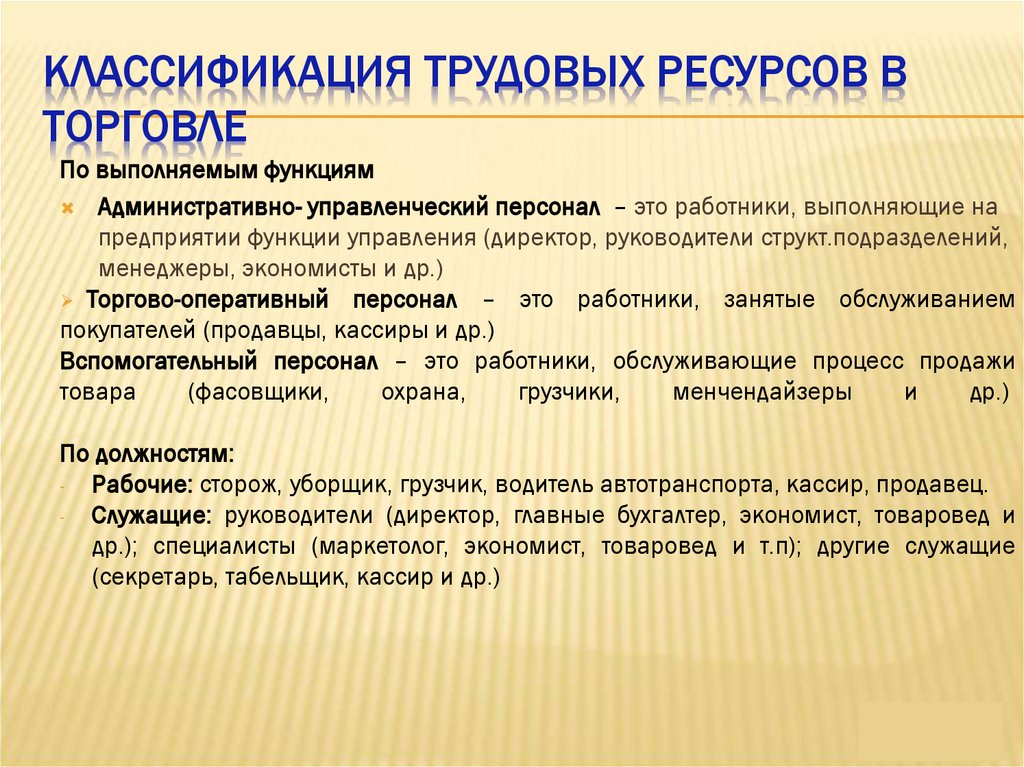 КЛАССИФИКАЦИЯ ТРУДОВЫХ РЕСУРСОВ В ТОРГОВЛЕ

По выполняемым функциям

Административно- управленческий персонал – это работники, выполняющие на предприятии функции управления (директор, руководители структ.подразделений, менеджеры, экономисты и др.)

Торгово-оперативный персонал – это работники, занятые обслуживанием покупателей (продавцы, кассиры и др.)

Вспомогательный персонал – это работники, обслуживающие процесс продажи товара (фасовщики, охрана, грузчики, менчендайзеры и др.)

По должностям:

- Рабочие: сторож, уборщик, грузчик, водитель автотранспорта, кассир, продавец.
- Служащие: руководители (директор, главные бухгалтер, экономист, товаровед и др.); специалисты (маркетолог, экономист, товаровед и т.п); другие служащие (секретарь, табельщик, кассир и др.)